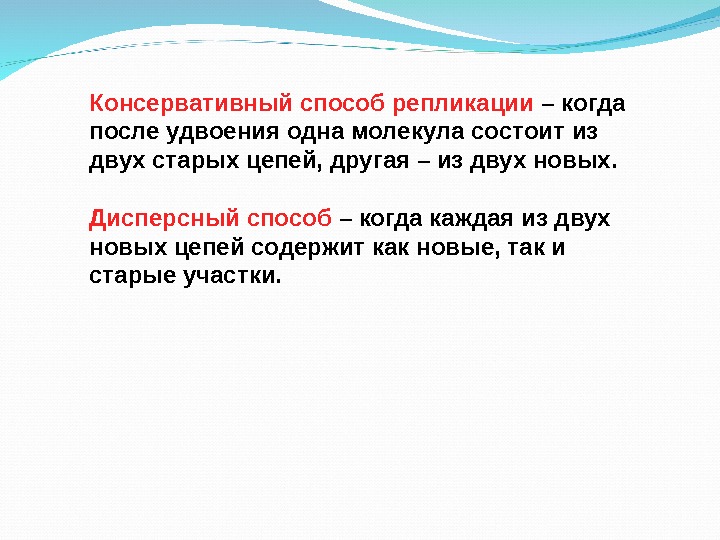 Консервативный способ репликации – когда после удвоения одна молекула состоит из двух старых цепей, другая – из двух новых.

Дисперсный способ – когда каждая из двух новых цепей содержит как новые, так и старые участки.